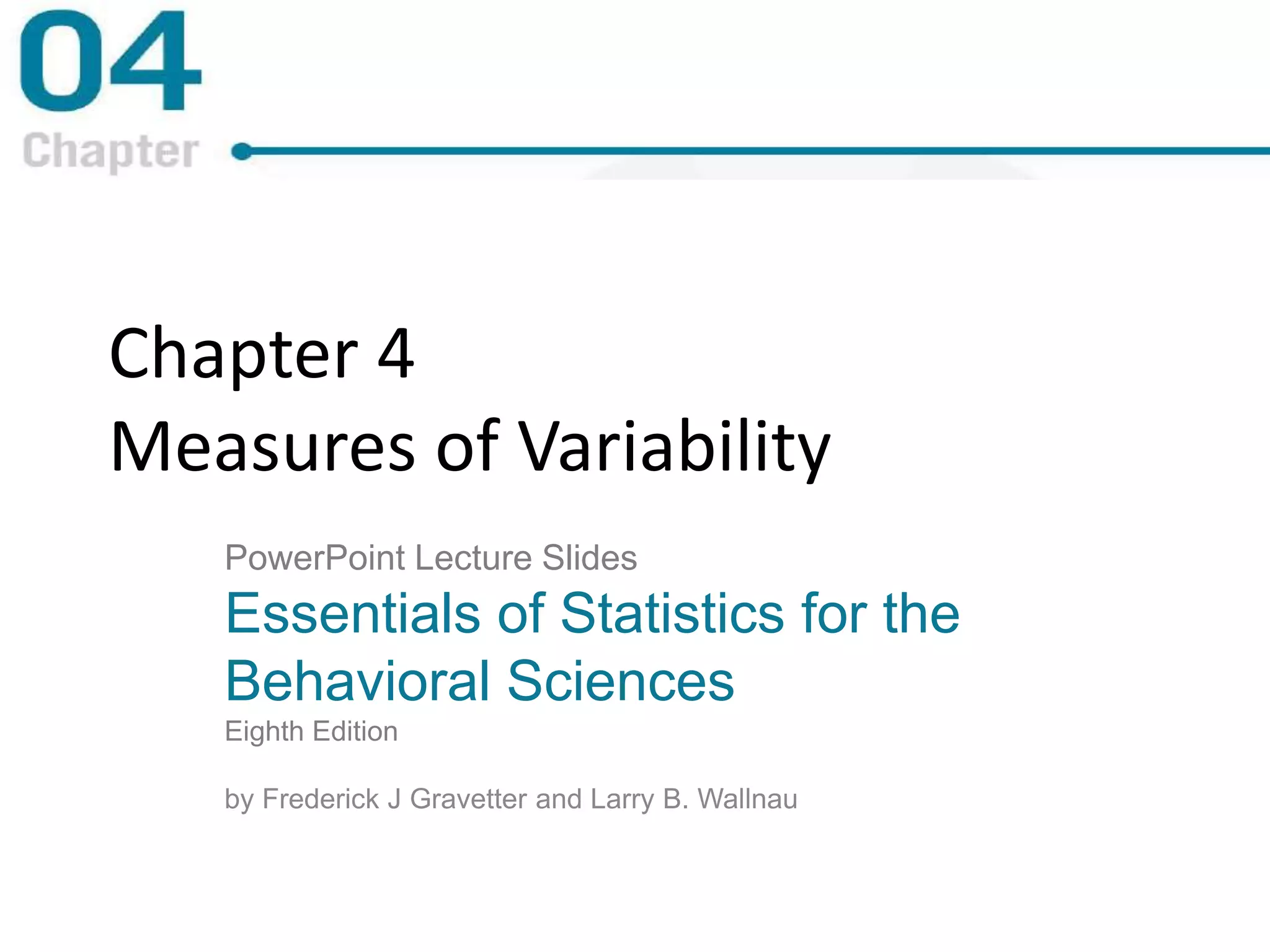 04
Chapter

Chapter 4
Measures of Variability

PowerPoint Lecture Slides
Essentials of Statistics for the Behavioral Sciences
Eighth Edition

by Frederick J Gravetter and Larry B. Wallnau